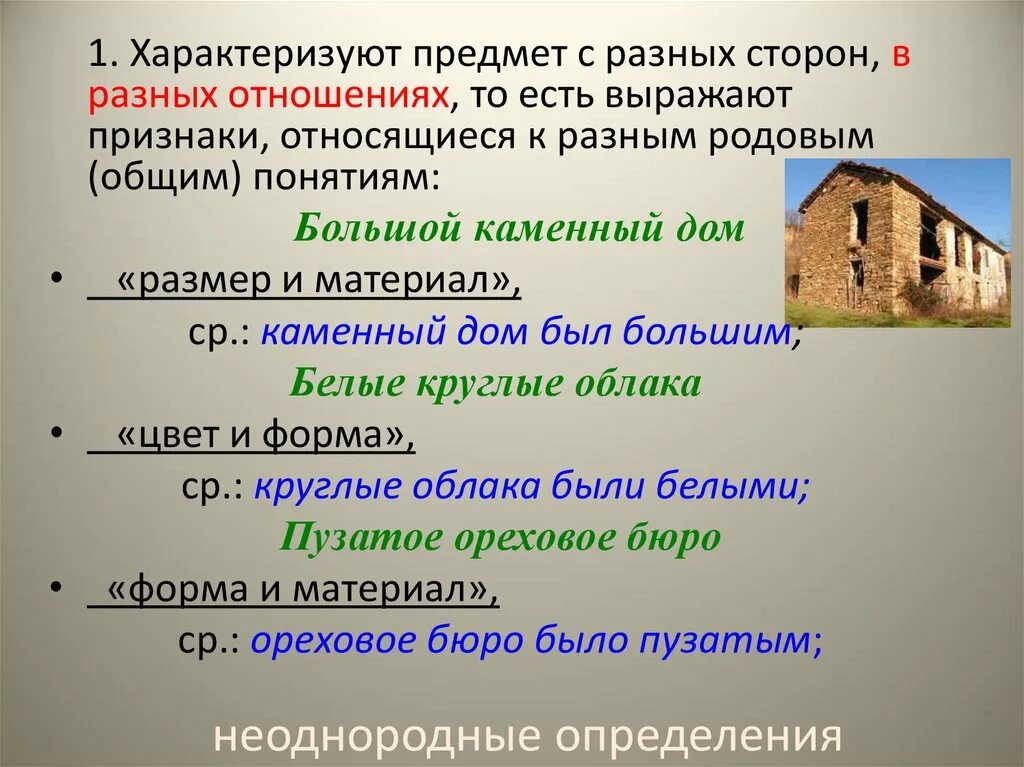 1. Характеризуют предмет с разных сторон, в разных отношениях, то есть выражают признаки, относящиеся к разным родовым (общим) понятиям:

Большой каменный дом

• «размер и материал»,

ср.: каменный дом был большим;

Белые круглые облака

• «цвет и форма»,

ср.: круглые облака были белыми;

Пузатое ореховое бюро

• «форма и материал»,

ср.: ореховое бюро было пузатым;

неоднородные определения